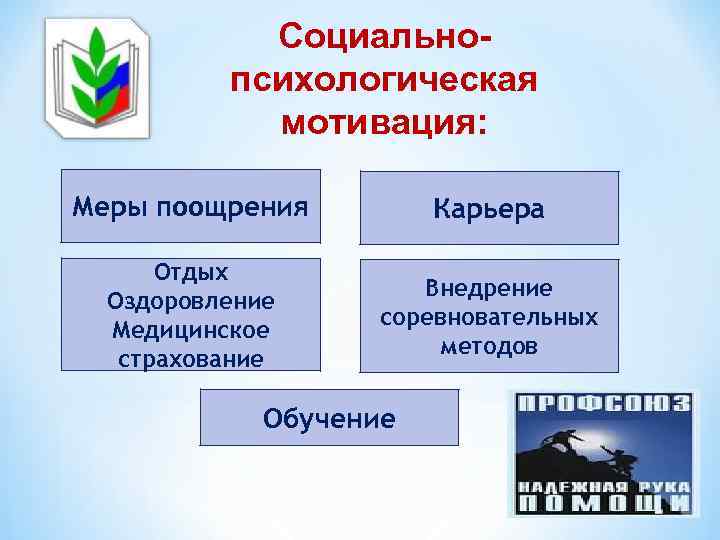 Социально-психологическая мотивация:

Меры поощрения

Карьера

Отдых
Оздоровление
Медицинское страхование

Внедрение соревновательных методов

Обучение

ПРОФСОЮЗ
НАДЕЖНАЯ РУКА ПОМОЩИ